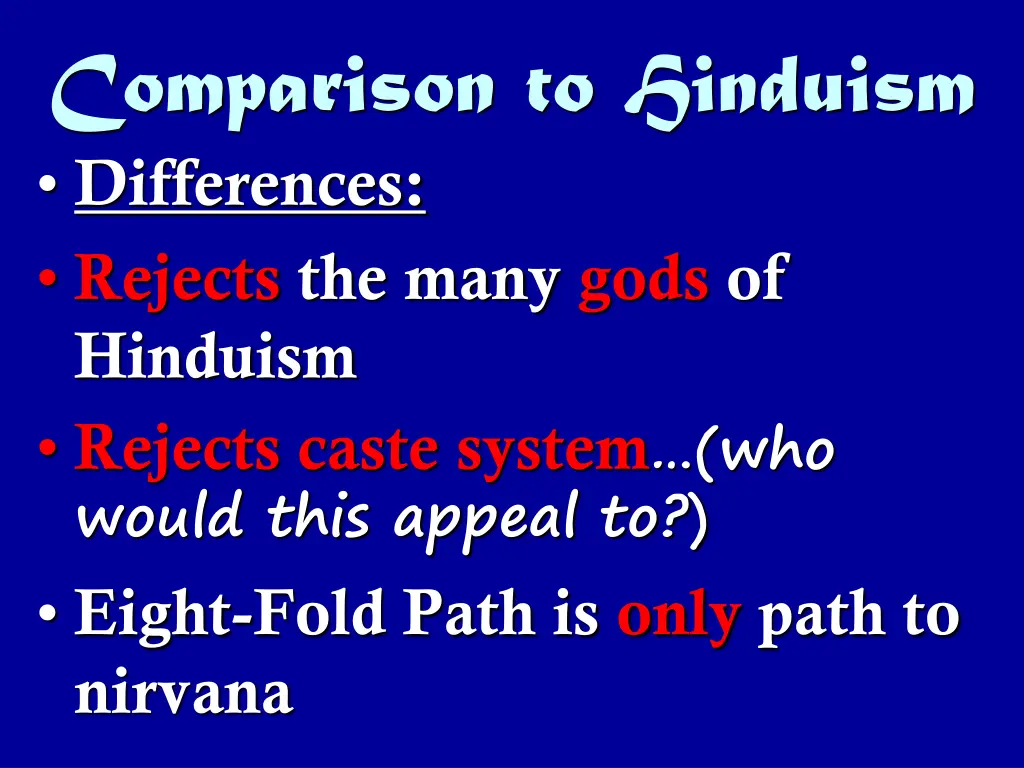 Comparison to Hinduism

• Differences:
• Rejects the many gods of Hinduism
• Rejects caste system…(who would this appeal to?)
• Eight-Fold Path is only path to nirvana